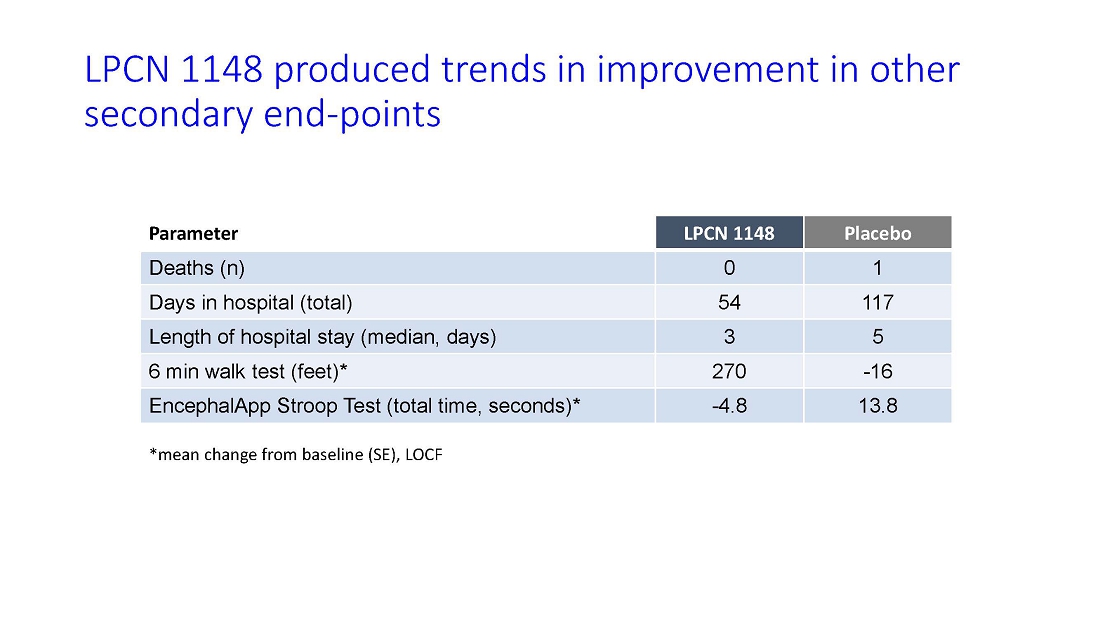 LPCN 1148 produced trends in improvement in other secondary end-points

| Parameter | LPCN 1148 | Placebo |
|---|---|---|
| Deaths (n) | 0 | 1 |
| Days in hospital (total) | 54 | 117 |
| Length of hospital stay (median, days) | 3 | 5 |
| 6 min walk test (feet)* | 270 | -16 |
| EncephalApp Stroop Test (total time, seconds)* | -4.8 | 13.8 |

*mean change from baseline (SE), LOCF